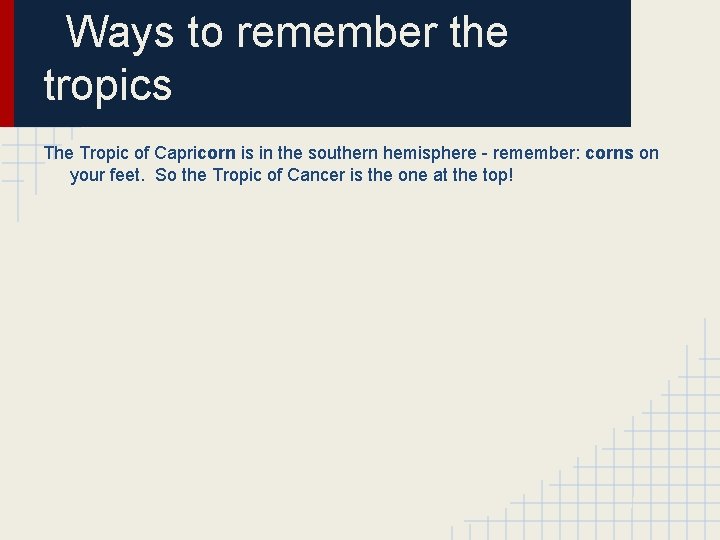 Ways to remember the tropics

The Tropic of Capricorn is in the southern hemisphere - remember: corns on your feet.  So the Tropic of Cancer is the one at the top!